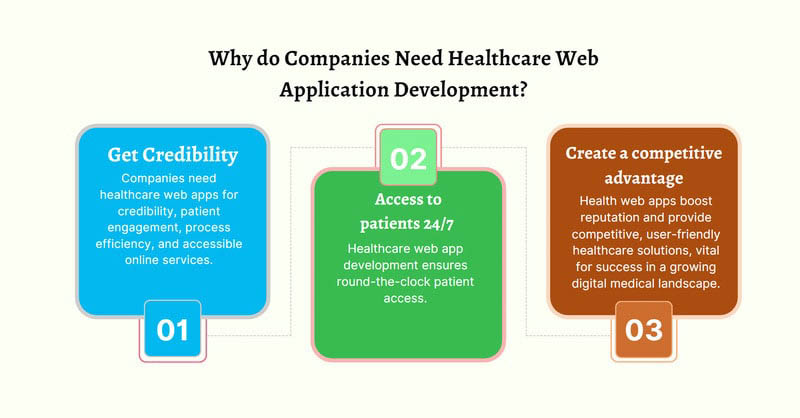 Why do Companies Need Healthcare Web Application Development?

Get Credibility
Companies need healthcare web apps for credibility, patient engagement, process efficiency, and accessible online services.

01

02

Access to patients 24/7
Healthcare web app development ensures round-the-clock patient access.

Create a competitive advantage
Health web apps boost reputation and provide competitive, user-friendly healthcare solutions, vital for success in a growing digital medical landscape.

03